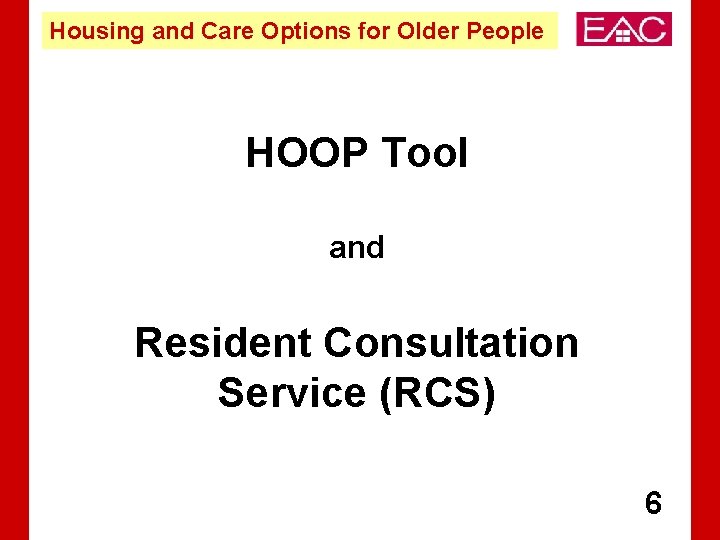 Housing and Care Options for Older People

EAC

HOOP Tool

and

Resident Consultation Service (RCS)

6